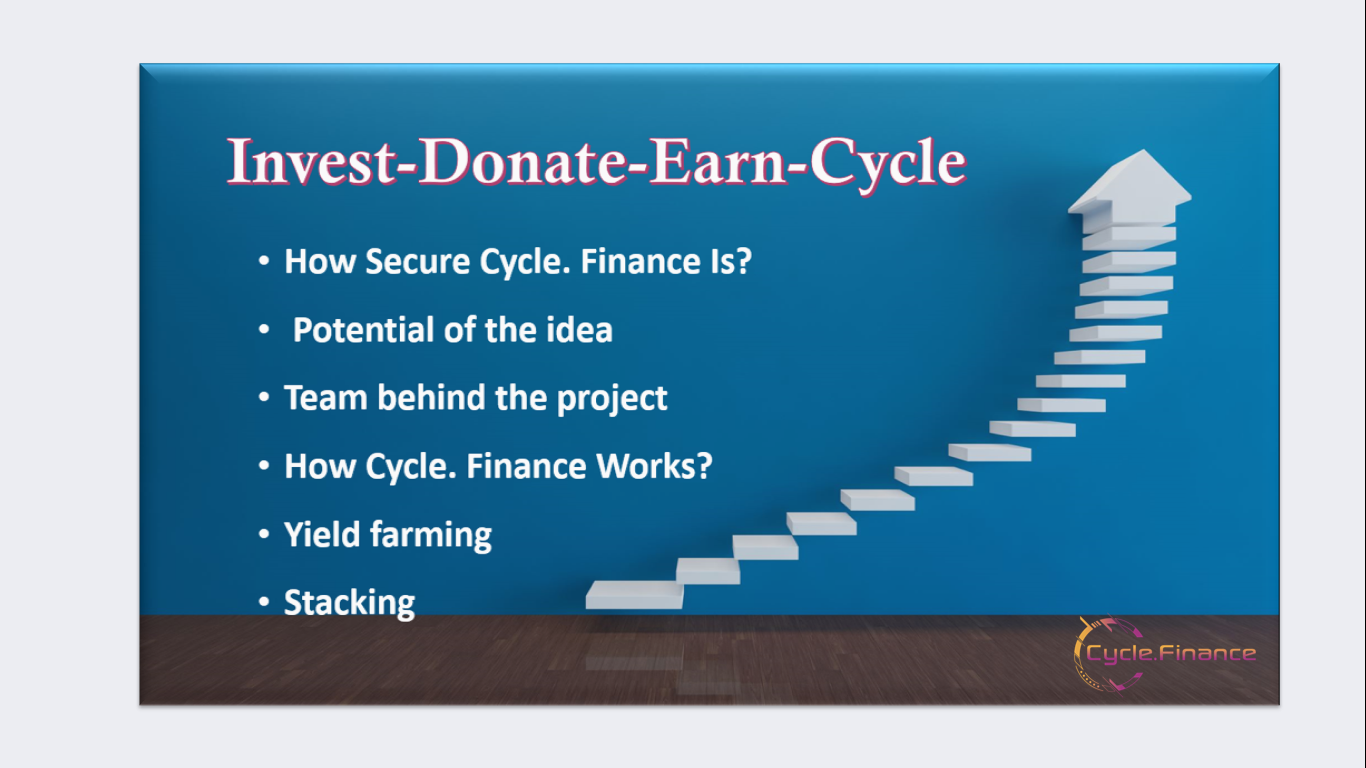 Invest-Donate-Earn-Cycle

• How Secure Cycle. Finance Is?
• Potential of the idea
• Team behind the project
• How Cycle. Finance Works?
• Yield farming
• Stacking

Cycle.Finance